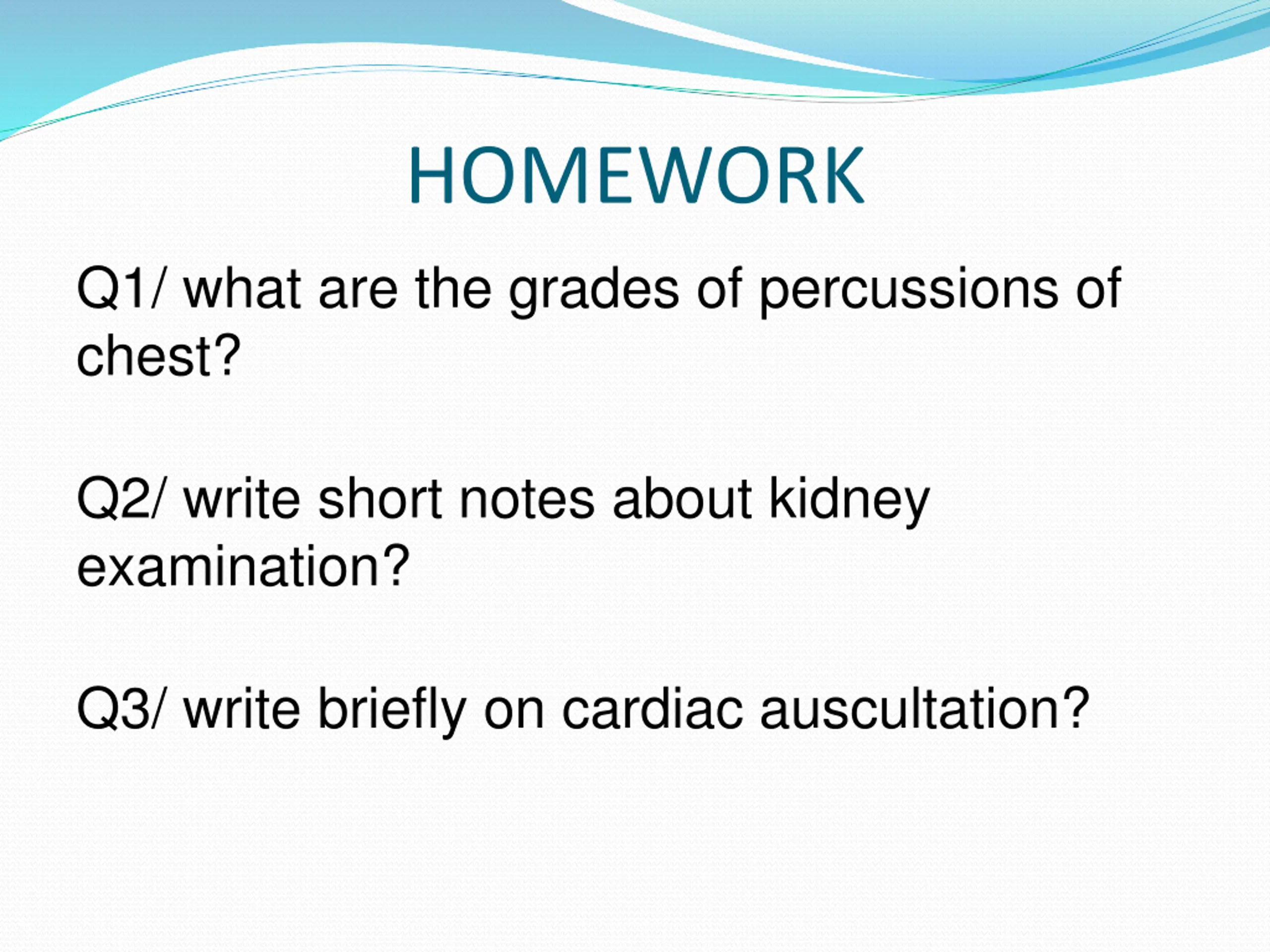 HOMEWORK

Q1/ what are the grades of percussions of chest?

Q2/ write short notes about kidney examination?

Q3/ write briefly on cardiac auscultation?